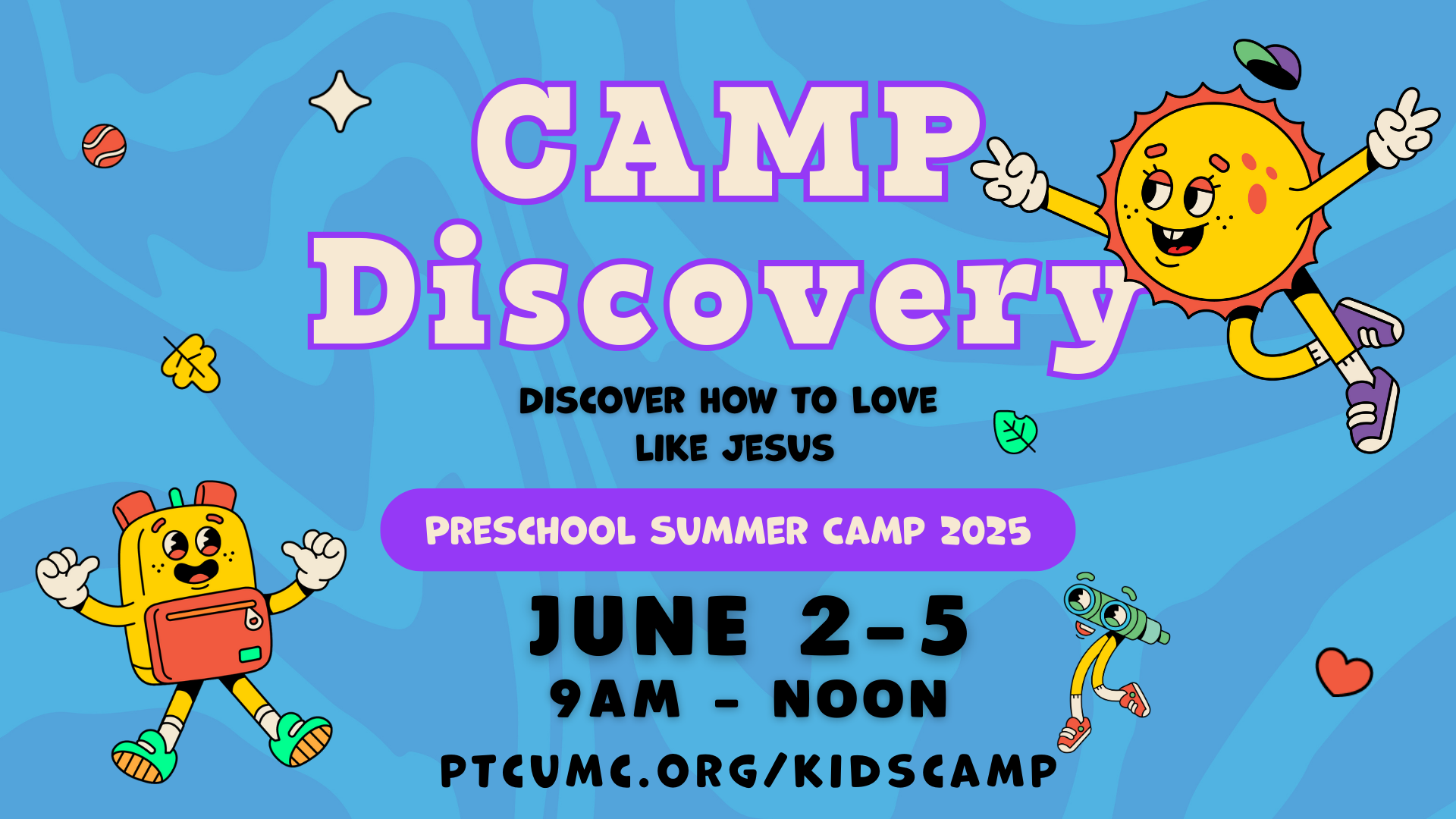 CAMP Discovery

DISCOVER HOW TO LOVE LIKE JESUS

PRESCHOOL SUMMER CAMP 2025

JUNE 2-5
9AM - NOON
PTCUMC.ORG/KIDSCAMP